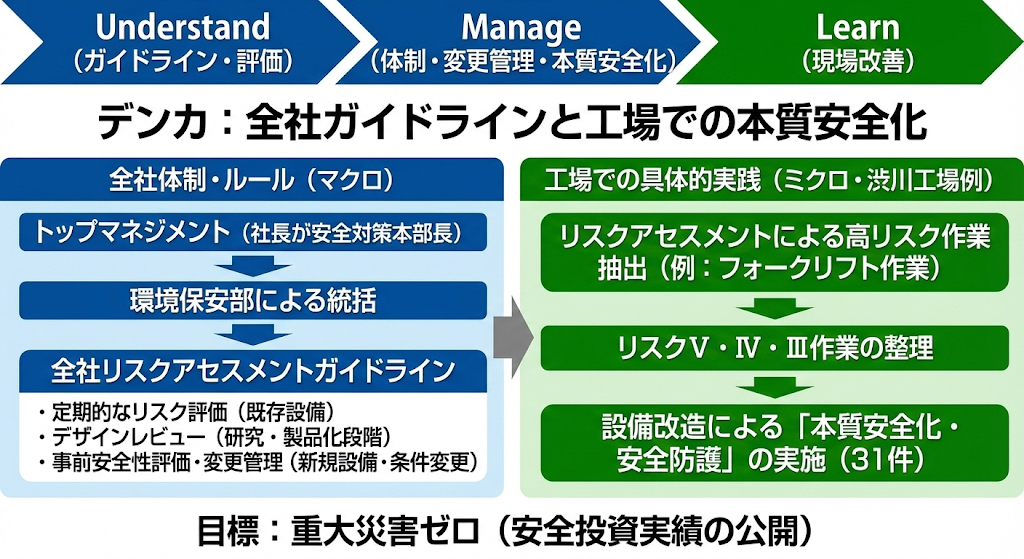 Understand
（ガイドライン・評価）

Manage
（体制・変更管理・本質安全化）

Learn
（現場改善）

デンカ：全社ガイドラインと工場での本質安全化

全社体制・ルール（マクロ）

トップマネジメント（社長が安全対策本部長）

環境保安部による統括

全社リスクアセスメントガイドライン

・定期的なリスク評価（既存設備）
・デザインレビュー（研究・製品化段階）
・事前安全性評価・変更管理（新規設備・条件変更）

工場での具体的実践（ミクロ・渋川工場例）

リスクアセスメントによる高リスク作業抽出（例：フォークリフト作業）

リスクV・IV・III作業の整理

設備改造による「本質安全化・安全防護」の実施（31件）

目標：重大災害ゼロ（安全投資実績の公開）